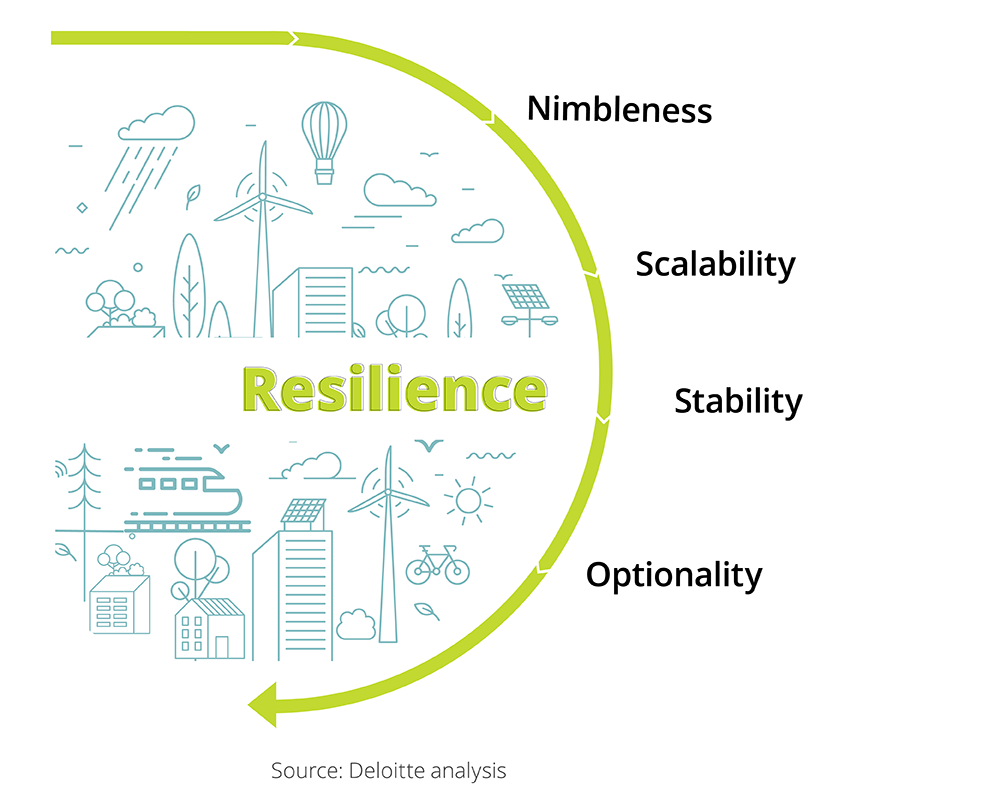 Nimbleness

Scalability

Resilience

Stability

Optionality

Source: Deloitte analysis